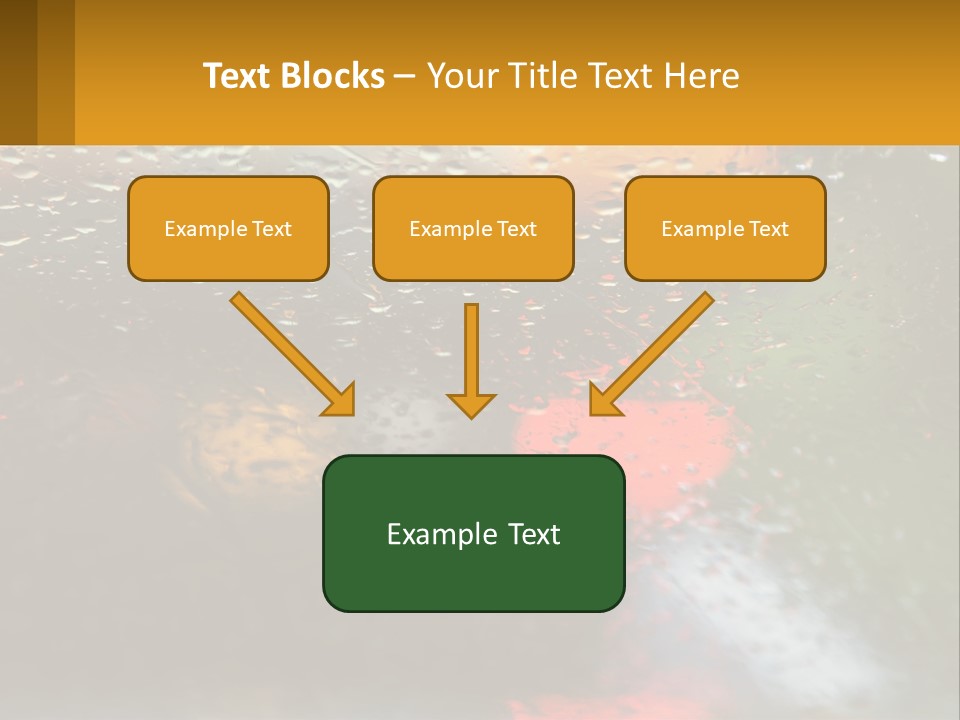 Text Blocks – Your Title Text Here

Example Text

Example Text

Example Text

Example Text